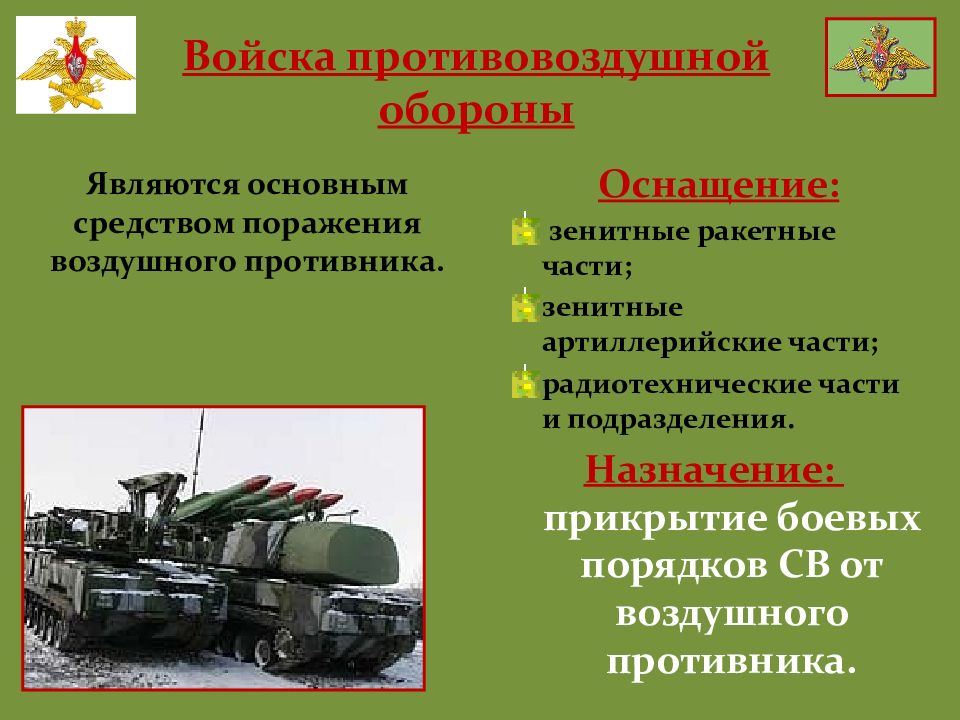 Войска противовоздушной обороны

Являются основным средством поражения воздушного противника.

Оснащение:

зенитные ракетные части;

зенитные артиллерийские части;

радиотехнические части и подразделения.

Назначение:

прикрытие боевых порядков СВ от воздушного противника.